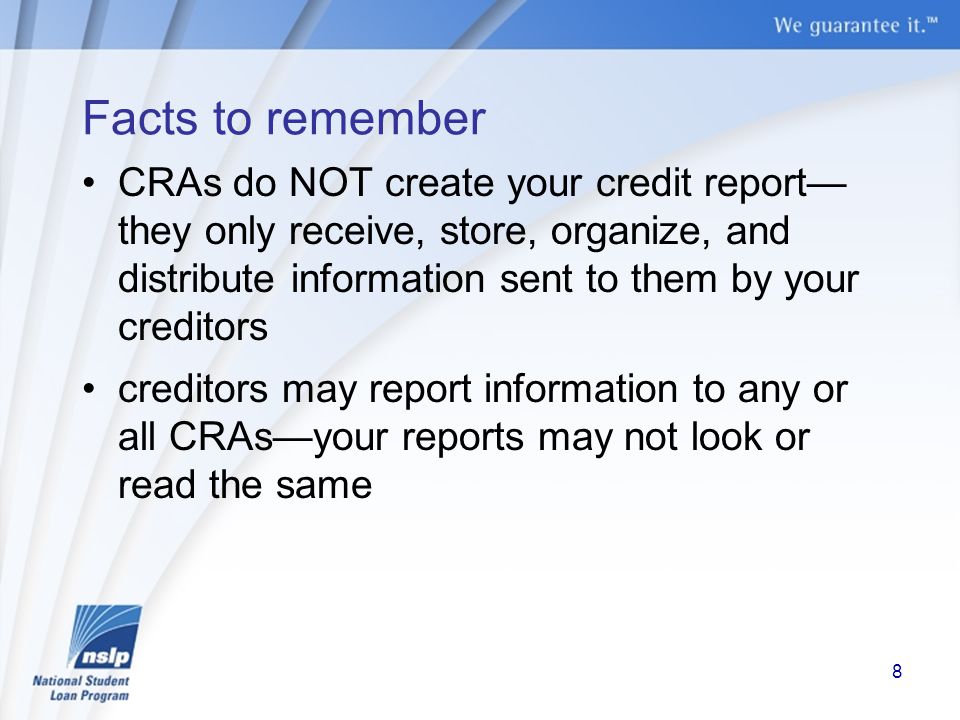 We guarantee it.™

Facts to remember

• CRAs do NOT create your credit report—they only receive, store, organize, and distribute information sent to them by your creditors

• creditors may report information to any or all CRAs—your reports may not look or read the same

nslp
National Student Loan Program

8